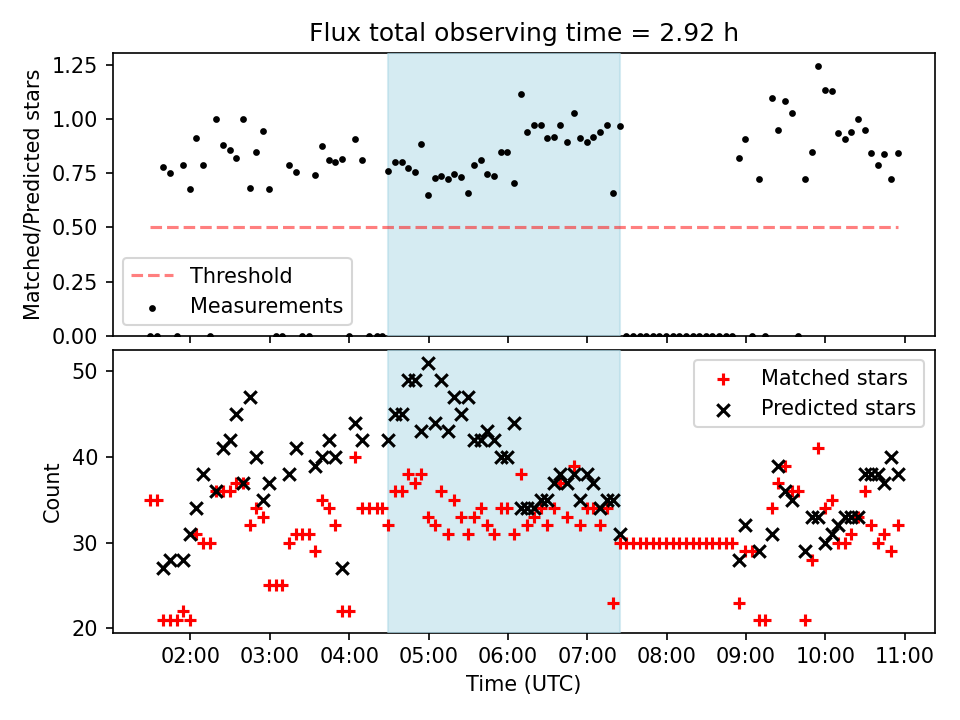 Flux total observing time = 2.92 h

Matched/Predicted stars

1.25
1.00
0.75
0.50
0.25
0.00

Threshold
Measurements

Count

50
40
30
20

Matched stars
Predicted stars

02:00 03:00 04:00 05:00 06:00 07:00 08:00 09:00 10:00 11:00

Time (UTC)